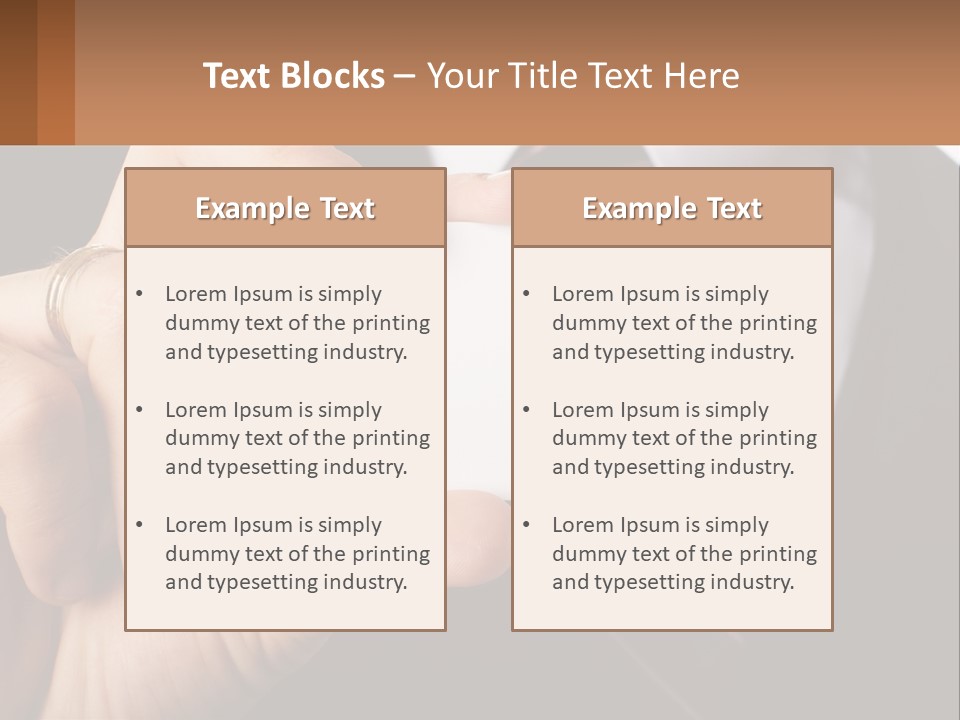 Text Blocks – Your Title Text Here

Example Text

• Lorem Ipsum is simply dummy text of the printing and typesetting industry.

• Lorem Ipsum is simply dummy text of the printing and typesetting industry.

• Lorem Ipsum is simply dummy text of the printing and typesetting industry.

Example Text

• Lorem Ipsum is simply dummy text of the printing and typesetting industry.

• Lorem Ipsum is simply dummy text of the printing and typesetting industry.

• Lorem Ipsum is simply dummy text of the printing and typesetting industry.